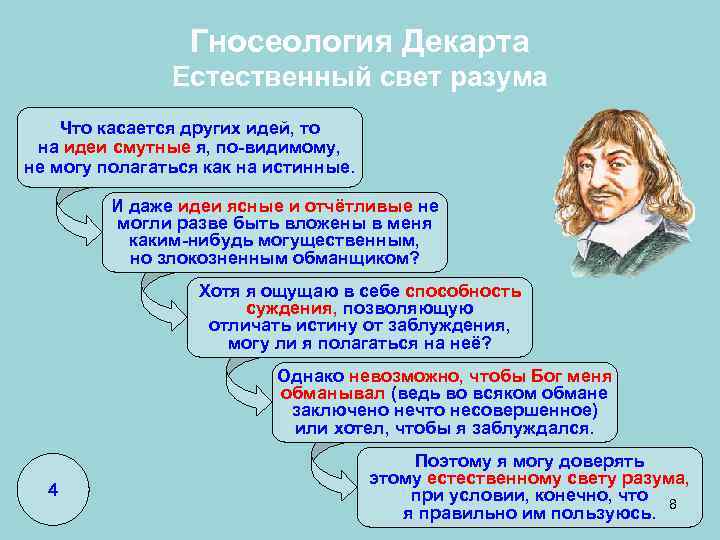 Гносеология Декарта
Естественный свет разума

Что касается других идей, то на идеи смутные я, по-видимому, не могу полагаться как на истинные.

И даже идеи ясные и отчётливые не могли разве быть вложены в меня каким-нибудь могущественным, но злокозненным обманщиком?

Хотя я ощущаю в себе способность суждения, позволяющую отличать истину от заблуждения, могу ли я полагаться на неё?

Однако невозможно, чтобы Бог меня обманывал (ведь во всяком обмане заключено нечто несовершенное) или хотел, чтобы я заблуждался.

Поэтому я могу доверять этому естественному свету разума, при условии, конечно, что я правильно им пользуюсь.

4

8